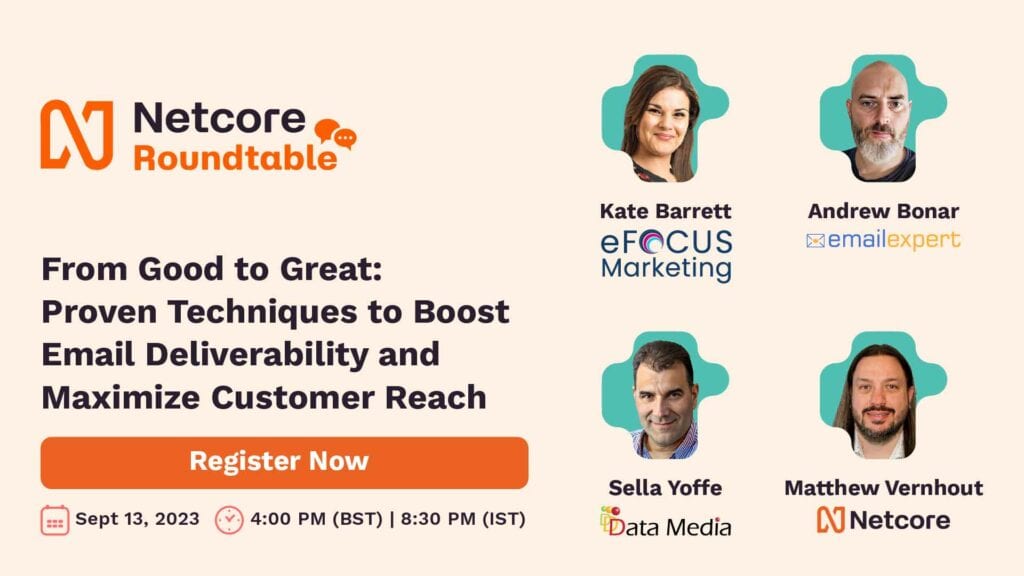 Netcore Roundtable

From Good to Great: Proven Techniques to Boost Email Deliverability and Maximize Customer Reach

Register Now

Sept 13, 2023 4:00 PM (BST) | 8:30 PM (IST)

Kate Barrett
eFOCUS Marketing

Andrew Bonar
emailexpert

Sella Yoffe
Data Media

Matthew Vernhout
Netcore